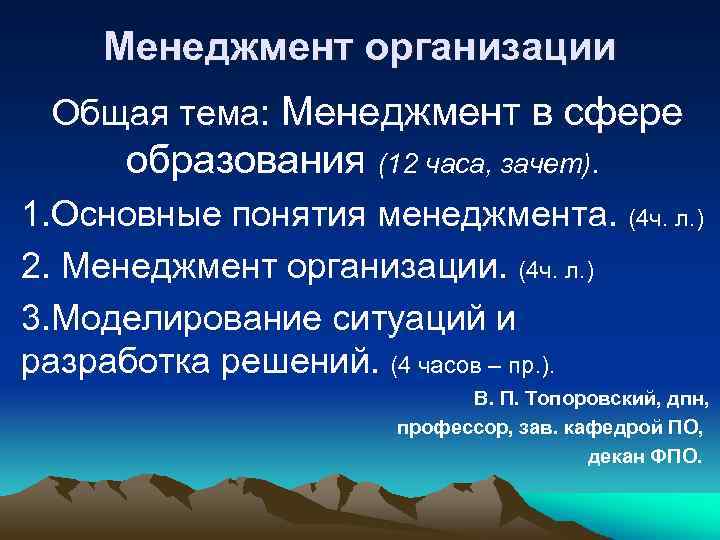 Менеджмент организации

Общая тема: Менеджмент в сфере образования (12 часа, зачет).

1.Основные понятия менеджмента. (4ч. л.)

2. Менеджмент организации. (4ч. л.)

3.Моделирование ситуаций и разработка решений. (4 часов – пр.).

В. П. Топоровский, дпн,
профессор, зав. кафедрой ПО,
декан ФПО.